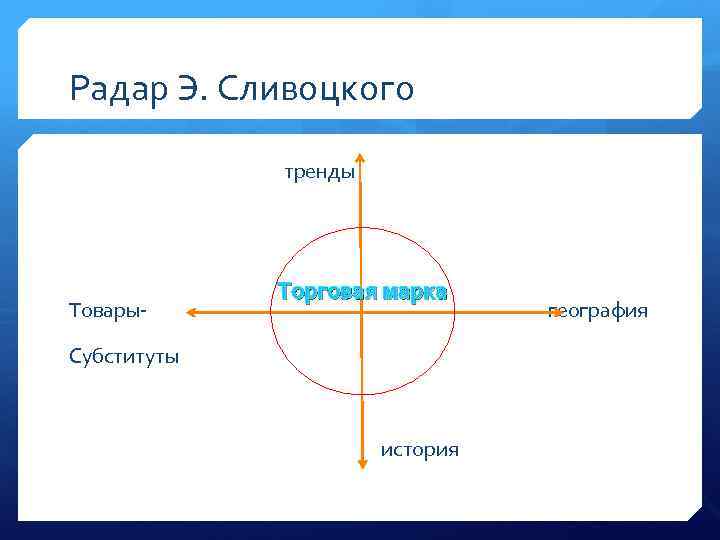 Радар Э. Сливоцкого

тренды

Торговая марка

Товары-

Субституты

география

история